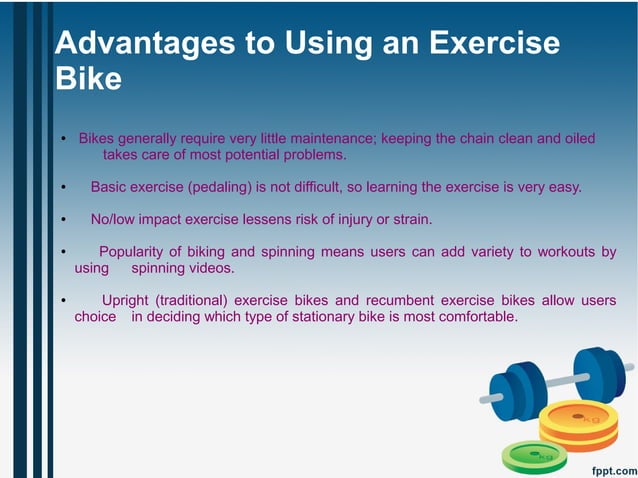 Advantages to Using an Exercise Bike

• Bikes generally require very little maintenance; keeping the chain clean and oiled takes care of most potential problems.

• Basic exercise (pedaling) is not difficult, so learning the exercise is very easy.

• No/low impact exercise lessens risk of injury or strain.

• Popularity of biking and spinning means users can add variety to workouts by using spinning videos.

• Upright (traditional) exercise bikes and recumbent exercise bikes allow users choice in deciding which type of stationary bike is most comfortable.

kg

kg

fppt.com